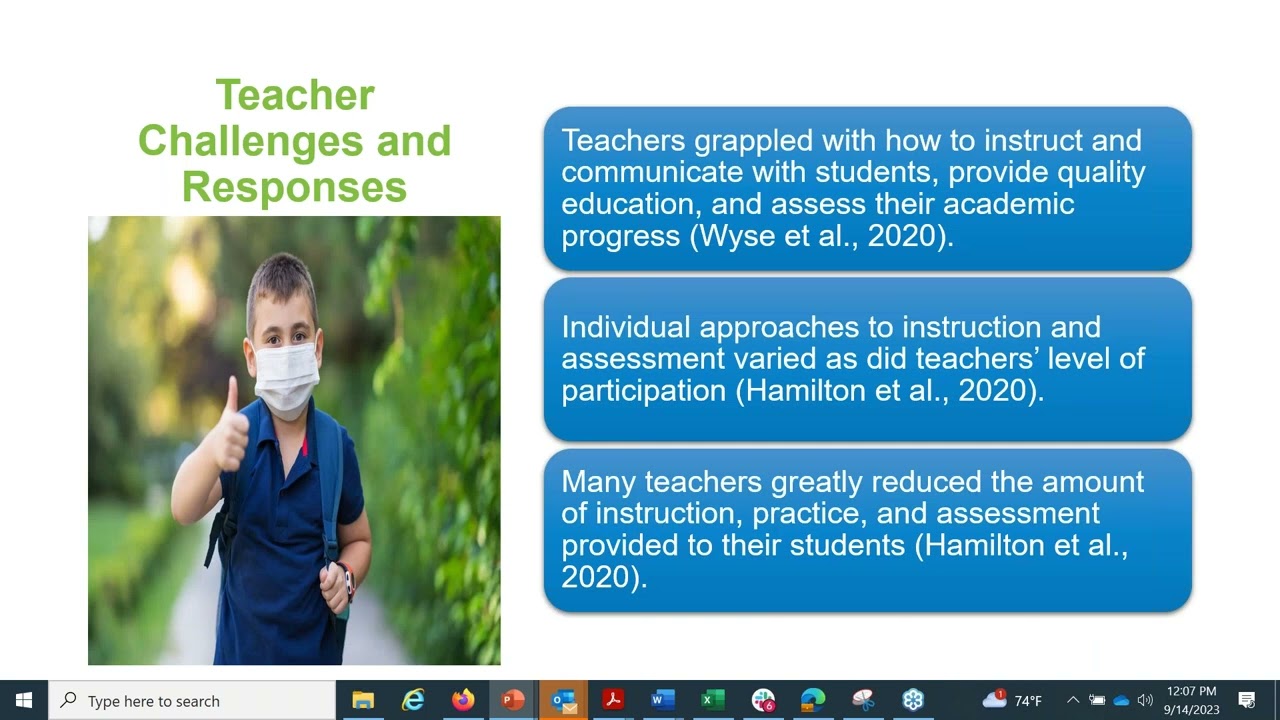 Teacher Challenges and Responses

Teachers grappled with how to instruct and communicate with students, provide quality education, and assess their academic progress (Wyse et al., 2020).

Individual approaches to instruction and assessment varied as did teachers' level of participation (Hamilton et al., 2020).

Many teachers greatly reduced the amount of instruction, practice, and assessment provided to their students (Hamilton et al., 2020).

Type here to search

74°F

12:07 PM
9/14/2023